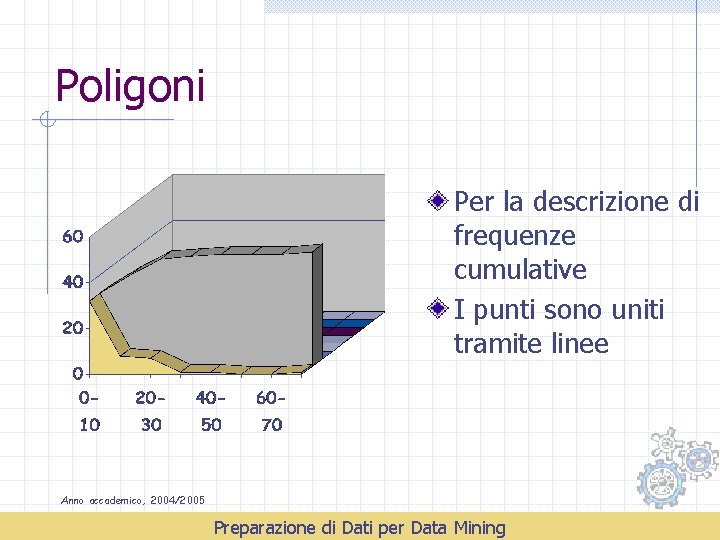 Poligoni

60
40
20
0
0-10
20-30
40-50
60-70

Per la descrizione di frequenze cumulative

I punti sono uniti tramite linee

Anno accademico, 2004/2005

Preparazione di Dati per Data Mining